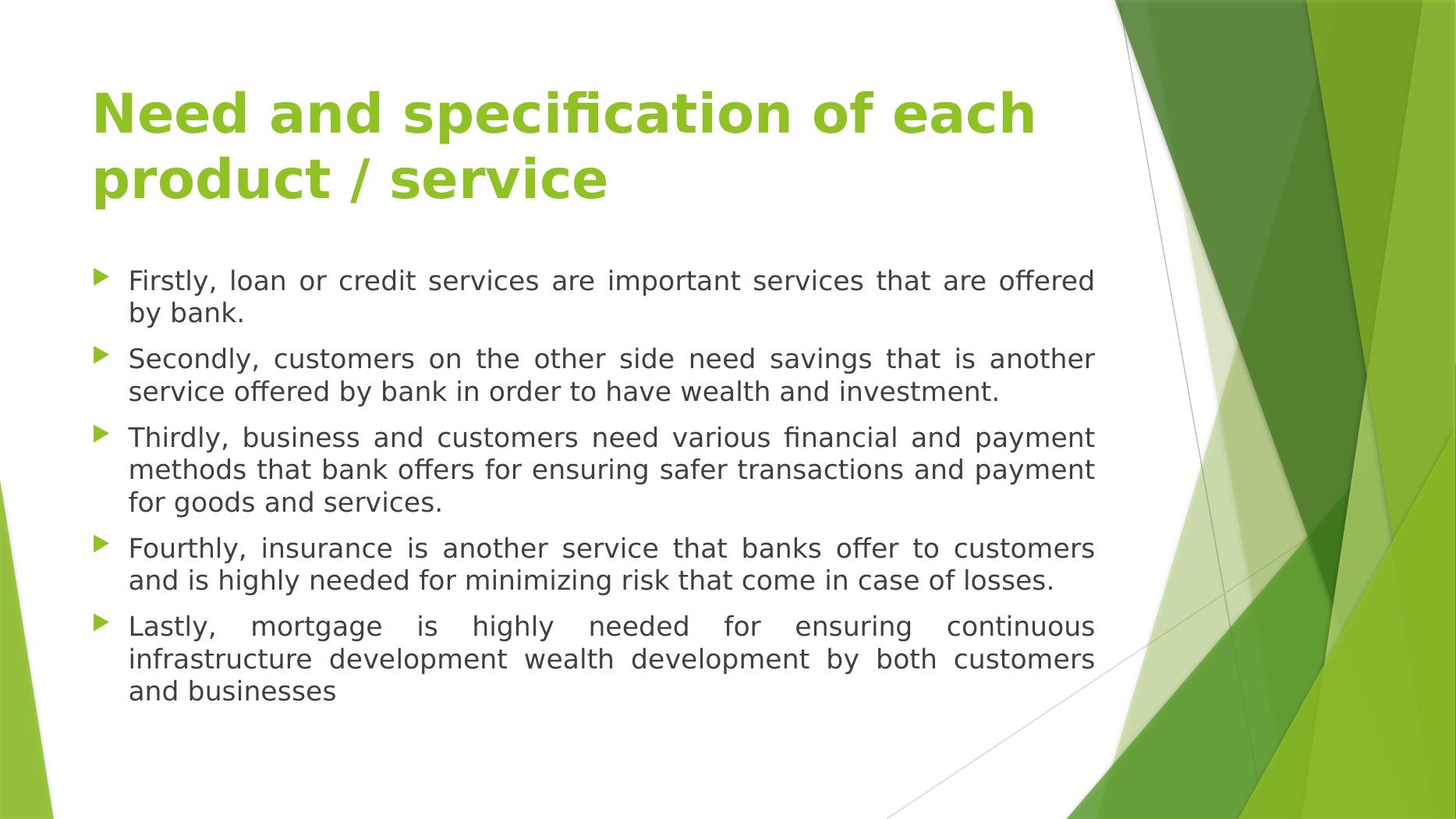 Need and specification of each product / service

Firstly, loan or credit services are important services that are offered by bank.

Secondly, customers on the other side need savings that is another service offered by bank in order to have wealth and investment.

Thirdly, business and customers need various financial and payment methods that bank offers for ensuring safer transactions and payment for goods and services.

Fourthly, insurance is another service that banks offer to customers and is highly needed for minimizing risk that come in case of losses.

Lastly, mortgage is highly needed for ensuring continuous infrastructure development wealth development by both customers and businesses